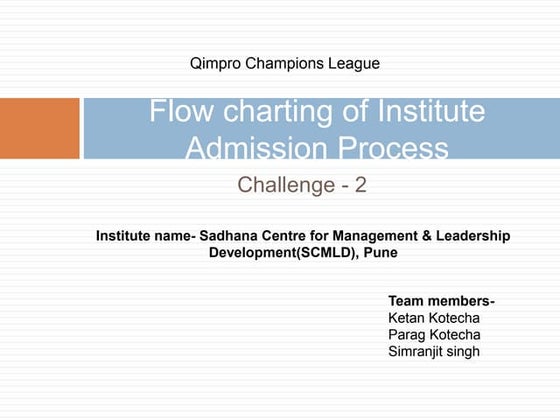 Qimpro Champions League

Flow charting of Institute Admission Process

Challenge - 2

Institute name- Sadhana Centre for Management & Leadership Development(SCMLD), Pune

Team members-
Ketan Kotecha
Parag Kotecha
Simranjit singh